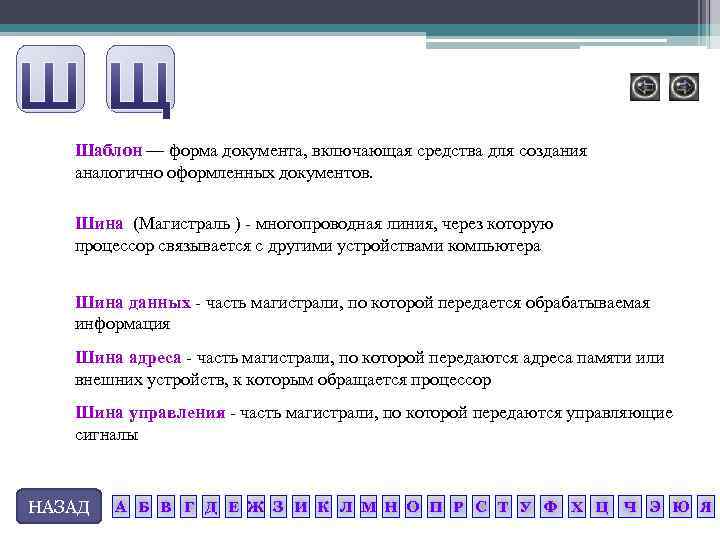 Ш Щ

Шаблон — форма документа, включающая средства для создания аналогично оформленных документов.

Шина (Магистраль ) - многопроводная линия, через которую процессор связывается с другими устройствами компьютера

Шина данных - часть магистрали, по которой передается обрабатываемая информация

Шина адреса - часть магистрали, по которой передаются адреса памяти или внешних устройств, к которым обращается процессор

Шина управления - часть магистрали, по которой передаются управляющие сигналы

НАЗАД А Б В Г Д Е Ж З И К Л М Н О П Р С Т У Ф Х Ц Ч Э Ю Я